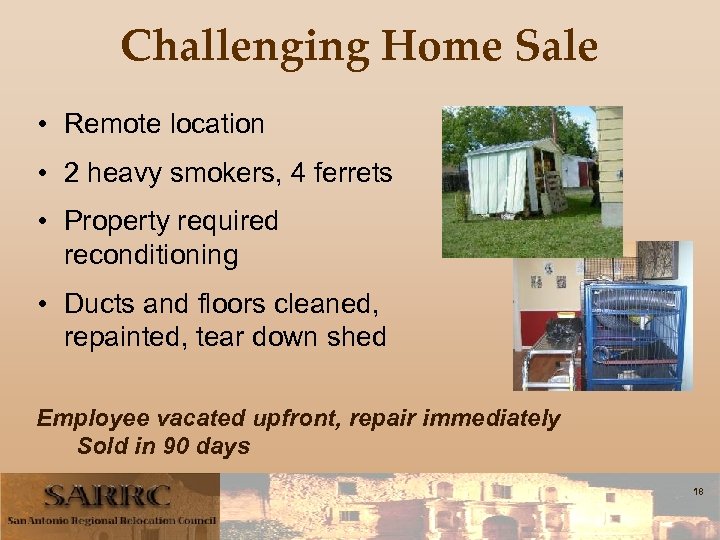 Challenging Home Sale

• Remote location

• 2 heavy smokers, 4 ferrets

• Property required reconditioning

• Ducts and floors cleaned, repainted, tear down shed

Employee vacated upfront, repair immediately
Sold in 90 days

SARRC
San Antonio Regional Relocation Council

18